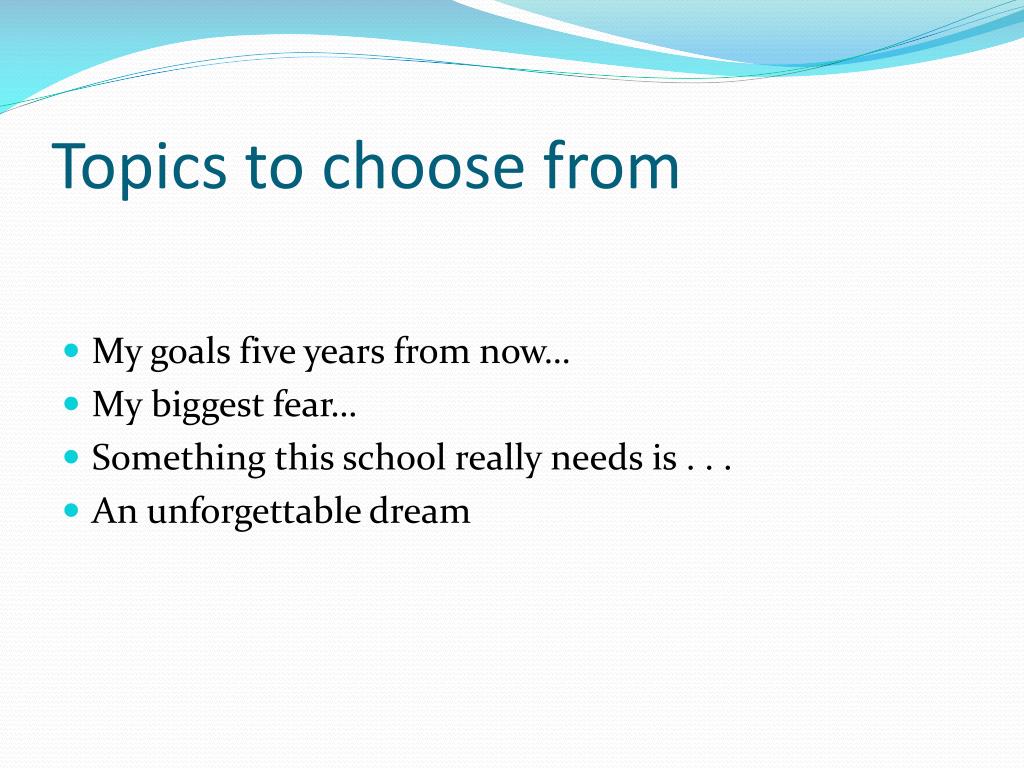 Topics to choose from

- My goals five years from now…
- My biggest fear…
- Something this school really needs is . . .
- An unforgettable dream